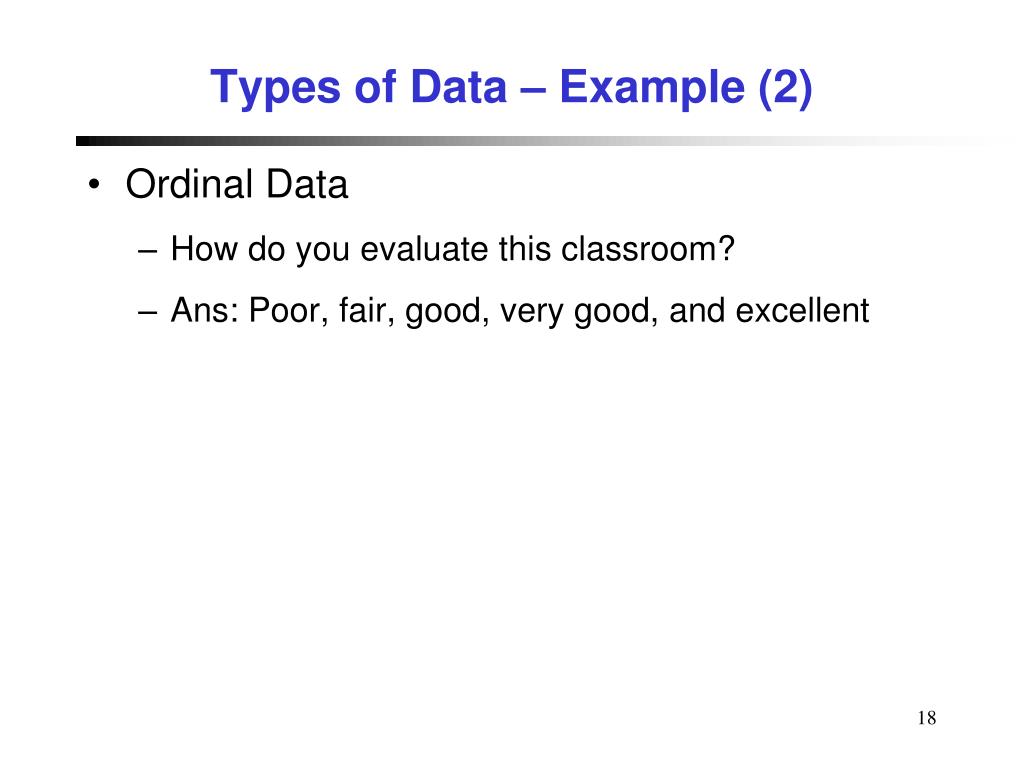 Types of Data – Example (2)

• Ordinal Data
– How do you evaluate this classroom?
– Ans: Poor, fair, good, very good, and excellent

18